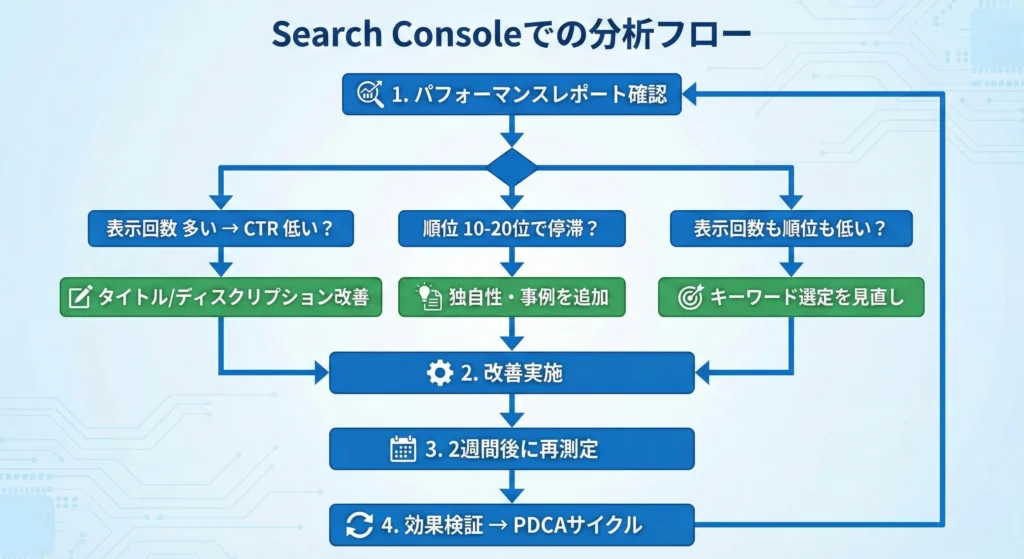 Search Consoleでの分析フロー

1. パフォーマンスレポート確認

表示回数 多い → CTR 低い？

順位 10-20位で停滞？

表示回数も順位も低い？

タイトル/ディスクリプション改善

独自性・事例を追加

キーワード選定を見直し

2. 改善実施

3. 2週間後に再測定

4. 効果検証 → PDCAサイクル